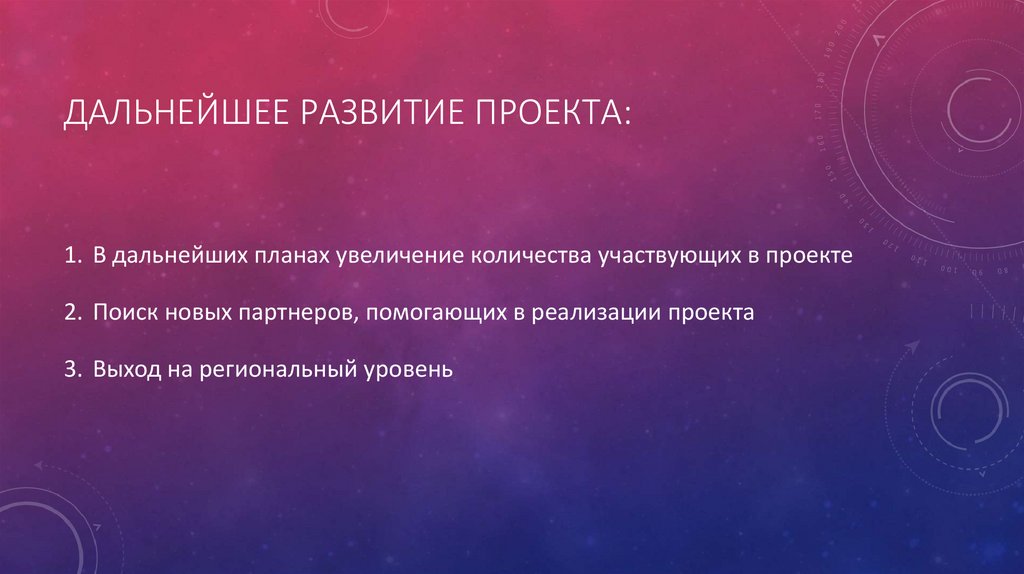 ДАЛЬНЕЙШЕЕ РАЗВИТИЕ ПРОЕКТА:

1. В дальнейших планах увеличение количества участвующих в проекте

2. Поиск новых партнеров, помогающих в реализации проекта

3. Выход на региональный уровень